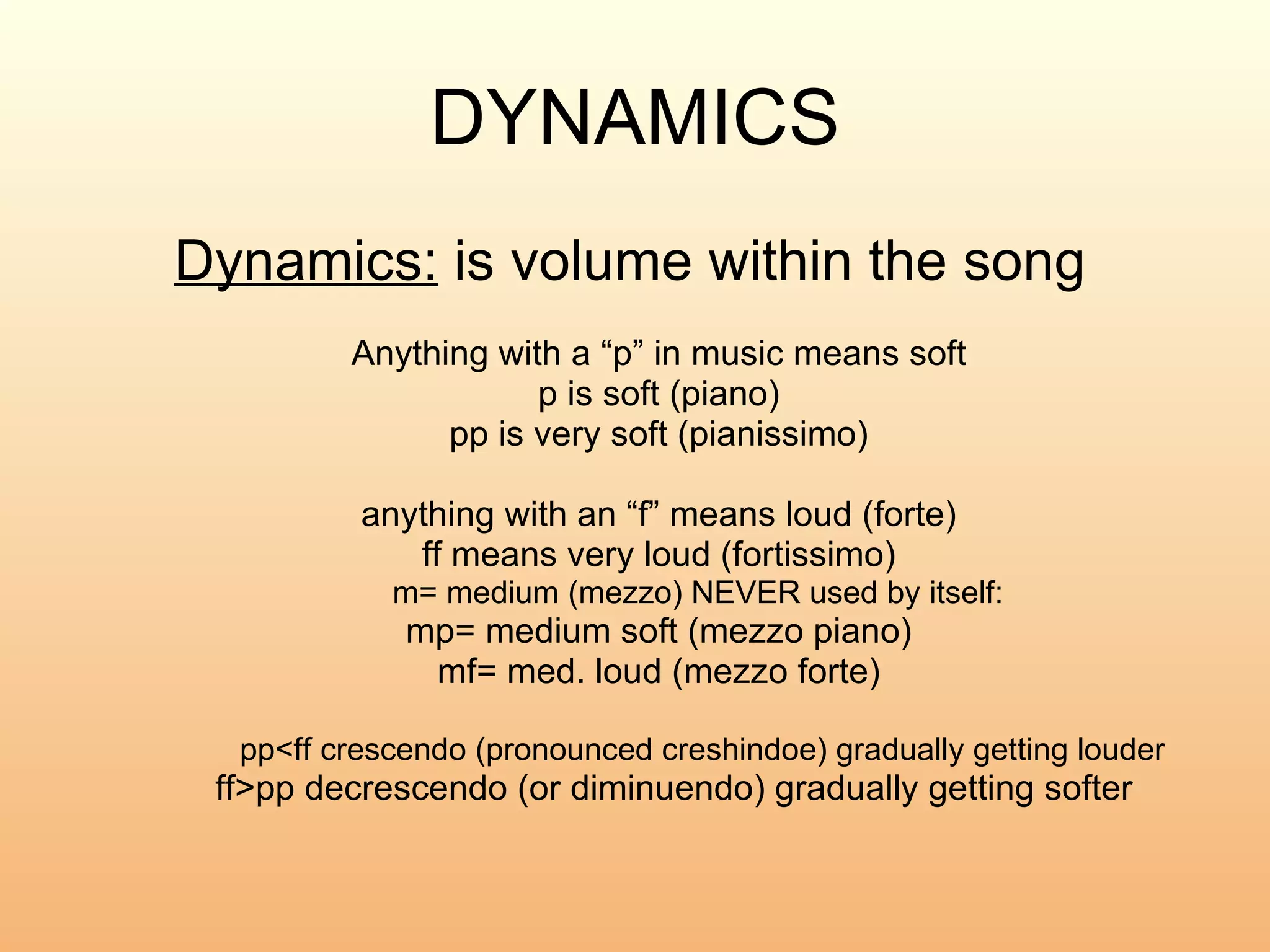 DYNAMICS

Dynamics: is volume within the song

Anything with a “p” in music means soft
p is soft (piano)
pp is very soft (pianissimo)

anything with an “f” means loud (forte)
ff means very loud (fortissimo)
m= medium (mezzo) NEVER used by itself:
mp= medium soft (mezzo piano)
mf= med. loud (mezzo forte)

pp<ff crescendo (pronounced creshindoe) gradually getting louder
ff>pp decrescendo (or diminuendo) gradually getting softer